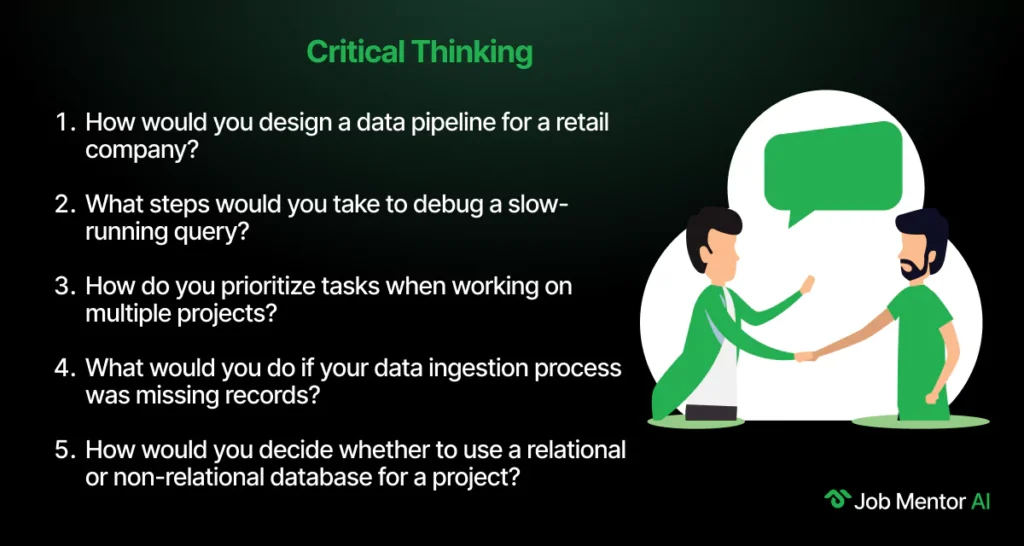 Critical Thinking

1. How would you design a data pipeline for a retail company?

2. What steps would you take to debug a slow-running query?

3. How do you prioritize tasks when working on multiple projects?

4. What would you do if your data ingestion process was missing records?

5. How would you decide whether to use a relational or non-relational database for a project?

Job Mentor AI